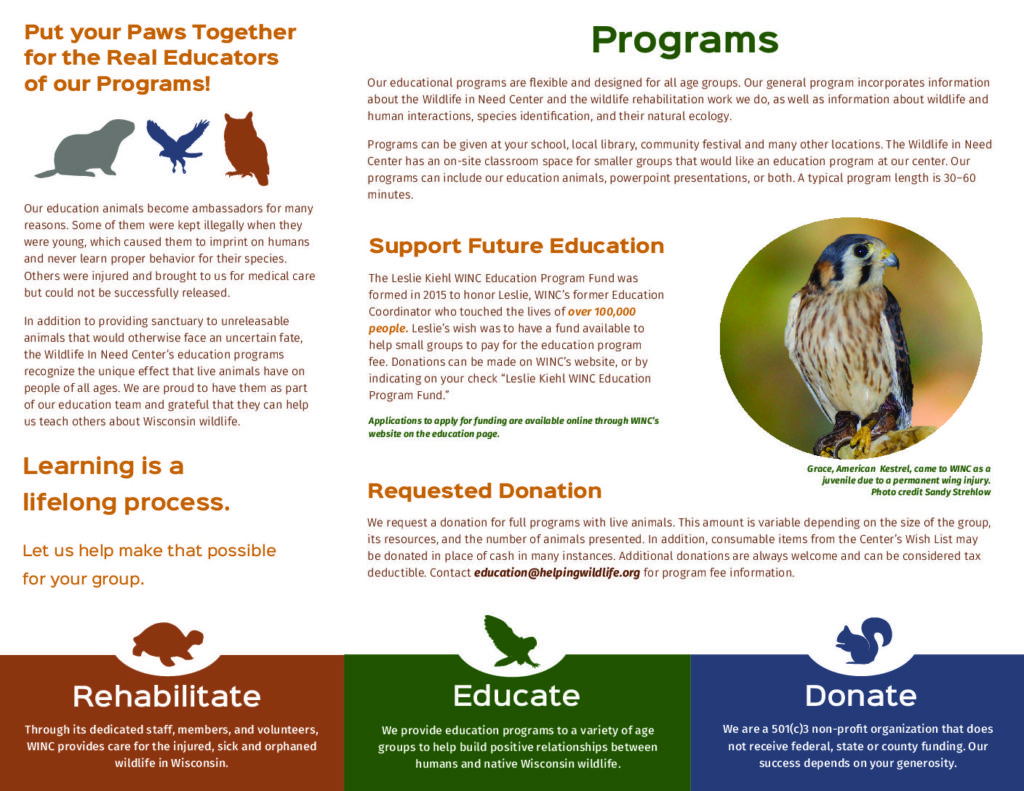 Put your Paws Together for the Real Educators of our Programs!

Our education animals become ambassadors for many reasons. Some of them were kept illegally when they were young, which caused them to imprint on humans and never learn proper behavior for their species. Others were injured and brought to us for medical care but could not be successfully released.

In addition to providing sanctuary to unreleasable animals that would otherwise face an uncertain fate, the Wildlife In Need Center's education programs recognize the unique effect that live animals have on people of all ages. We are proud to have them as part of our education team and grateful that they can help us teach others about Wisconsin wildlife.

Learning is a lifelong process.

Let us help make that possible for your group.

Programs

Our educational programs are flexible and designed for all age groups. Our general program incorporates information about the Wildlife in Need Center and the wildlife rehabilitation work we do, as well as information about wildlife and human interactions, species identification, and their natural ecology.

Programs can be given at your school, local library, community festival and many other locations. The Wildlife in Need Center has an on-site classroom space for smaller groups that would like an education program at our center. Our programs can include our education animals, powerpoint presentations, or both. A typical program length is 30–60 minutes.

Support Future Education

The Leslie Kiehl WINC Education Program Fund was formed in 2015 to honor Leslie, WINC's former Education Coordinator who touched the lives of over 100,000 people. Leslie's wish was to have a fund available to help small groups to pay for the education program fee. Donations can be made on WINC's website, or by indicating on your check "Leslie Kiehl WINC Education Program Fund."

Applications to apply for funding are available online through WINC's website on the education page.

Grace, American Kestrel, came to WINC as a juvenile due to a permanent wing injury. Photo credit Sandy Strehlow

Requested Donation

We request a donation for full programs with live animals. This amount is variable depending on the size of the group, its resources, and the number of animals presented. In addition, consumable items from the Center's Wish List may be donated in place of cash in many instances. Additional donations are always welcome and can be considered tax deductible. Contact education@helpingwildlife.org for program fee information.

Rehabilitate

Through its dedicated staff, members, and volunteers, WINC provides care for the injured, sick and orphaned wildlife in Wisconsin.

Educate

We provide education programs to a variety of age groups to help build positive relationships between humans and native Wisconsin wildlife.

Donate

We are a 501(c)3 non-profit organization that does not receive federal, state or county funding. Our success depends on your generosity.